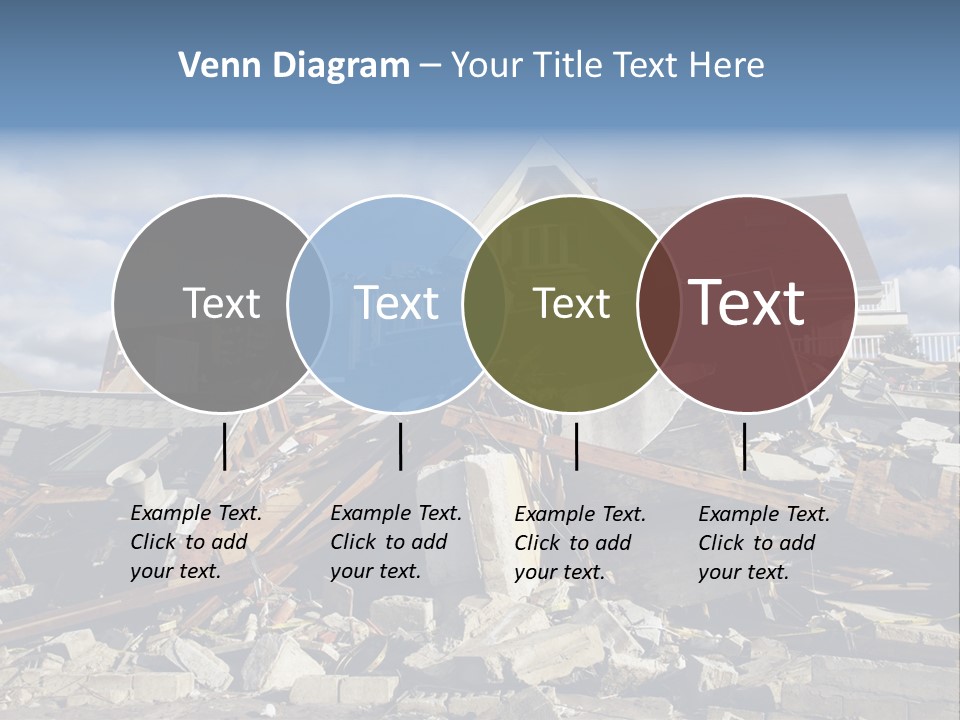 Venn Diagram – Your Title Text Here

Text

Text

Text

Text

Example Text. Click to add your text.

Example Text. Click to add your text.

Example Text. Click to add your text.

Example Text. Click to add your text.